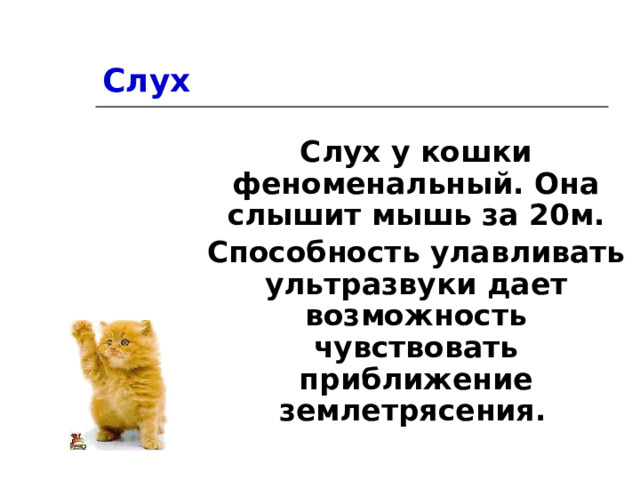 Слух

Слух у кошки феноменальный. Она слышит мышь за 20м.

Способность улавливать ультразвуки дает возможность чувствовать приближение землетрясения.